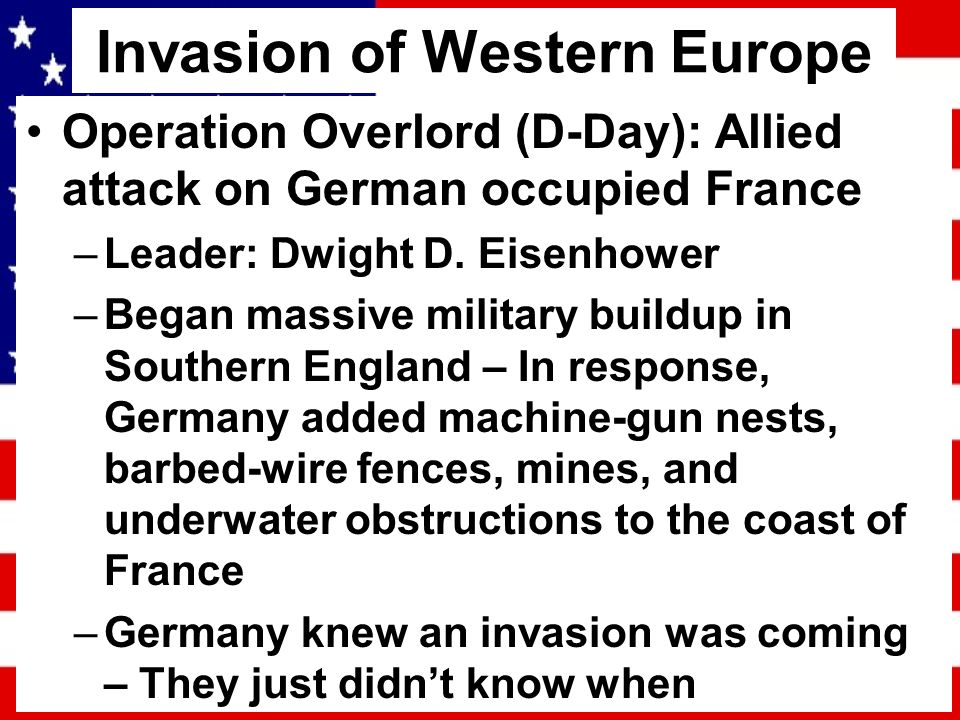 Invasion of Western Europe

• Operation Overlord (D-Day): Allied attack on German occupied France

– Leader: Dwight D. Eisenhower

– Began massive military buildup in Southern England – In response, Germany added machine-gun nests, barbed-wire fences, mines, and underwater obstructions to the coast of France

– Germany knew an invasion was coming – They just didn't know when